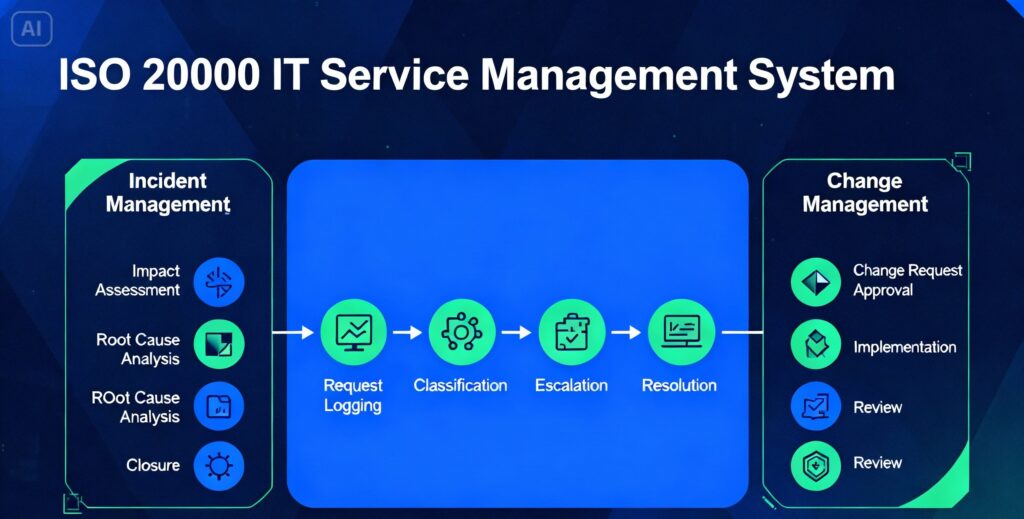 AI

ISO 20000 IT Service Management System

Incident Management

Impact Assessment

Root Cause Analysis

ROot Cause Analysis

Closure

Request Logging

Classification

Escalation

Resolution

Change Management

Change Request Approval

Implementation

Review

Review